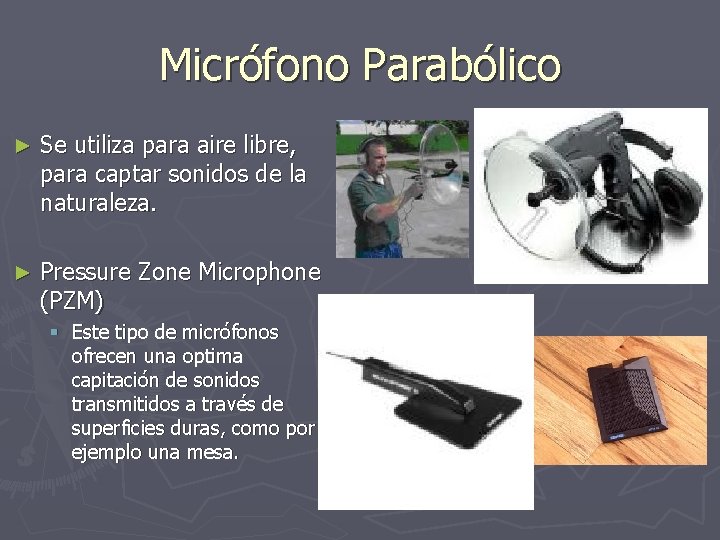 Micrófono Parabólico

► Se utiliza para aire libre, para captar sonidos de la naturaleza.

► Pressure Zone Microphone (PZM)

▪ Este tipo de micrófonos ofrecen una optima capitación de sonidos transmitidos a través de superficies duras, como por ejemplo una mesa.